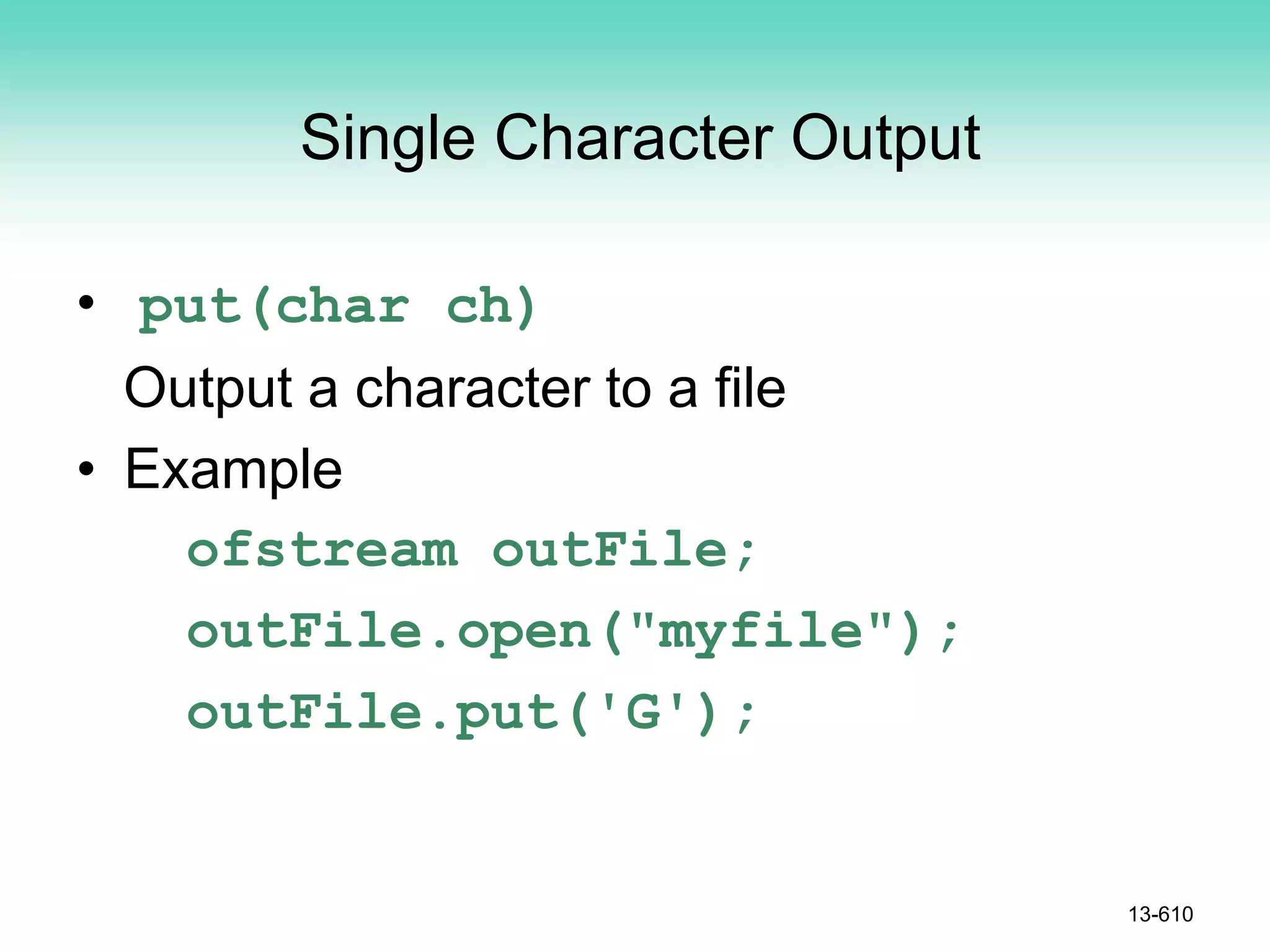 Single Character Output

• put(char ch)
Output a character to a file

• Example
ofstream outFile;
outFile.open("myfile");
outFile.put('G');

13-610